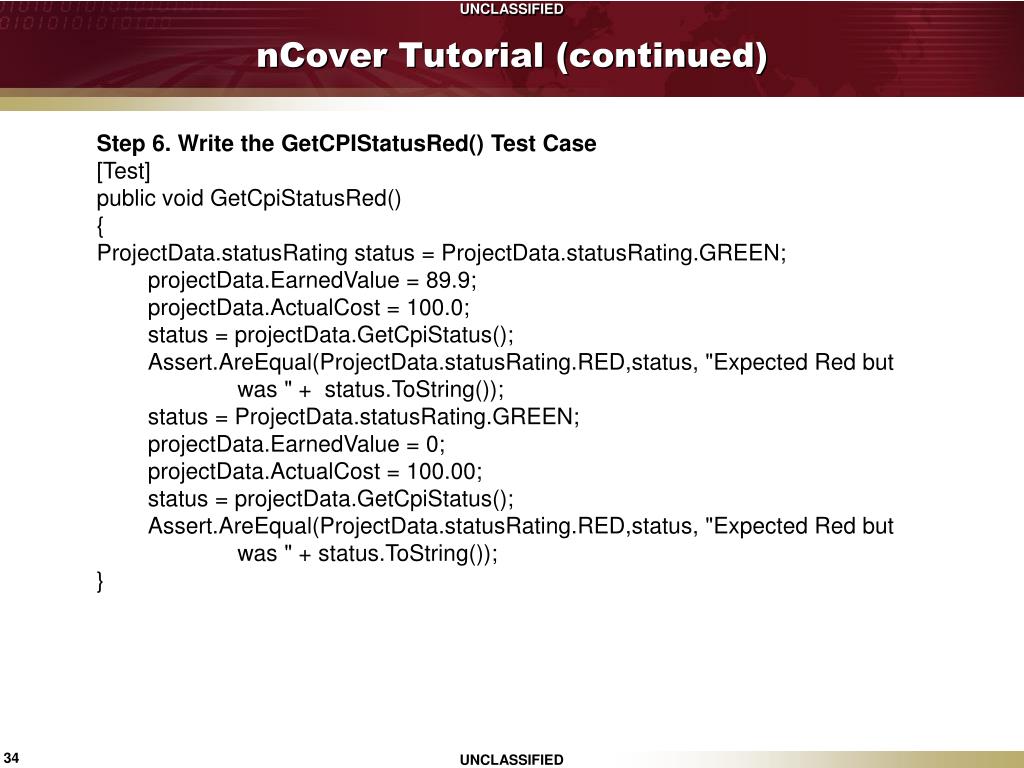 UNCLASSIFIED

nCover Tutorial (continued)

Step 6. Write the GetCPIStatusRed() Test Case
[Test]
public void GetCpiStatusRed()
{
ProjectData.statusRating status = ProjectData.statusRating.GREEN;
projectData.EarnedValue = 89.9;
projectData.ActualCost = 100.0;
status = projectData.GetCpiStatus();
Assert.AreEqual(ProjectData.statusRating.RED,status, "Expected Red but was " + status.ToString());
status = ProjectData.statusRating.GREEN;
projectData.EarnedValue = 0;
projectData.ActualCost = 100.00;
status = projectData.GetCpiStatus();
Assert.AreEqual(ProjectData.statusRating.RED,status, "Expected Red but was " + status.ToString());
}

34

UNCLASSIFIED